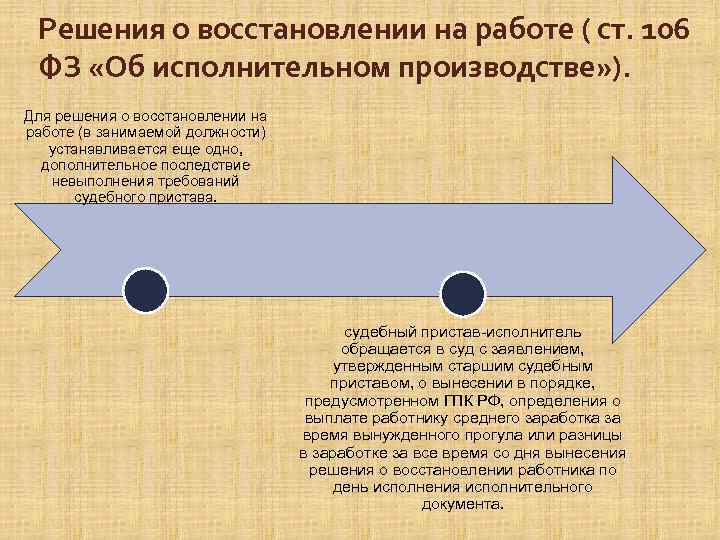 Решения о восстановлении на работе ( ст. 106 ФЗ «Об исполнительном производстве»).

Для решения о восстановлении на работе (в занимаемой должности) устанавливается еще одно, дополнительное последствие невыполнения требований судебного пристава.

судебный пристав-исполнитель обращается в суд с заявлением, утвержденным старшим судебным приставом, о вынесении в порядке, предусмотренном ГПК РФ, определения о выплате работнику среднего заработка за время вынужденного прогула или разницы в заработке за все время со дня вынесения решения о восстановлении работника по день исполнения исполнительного документа.